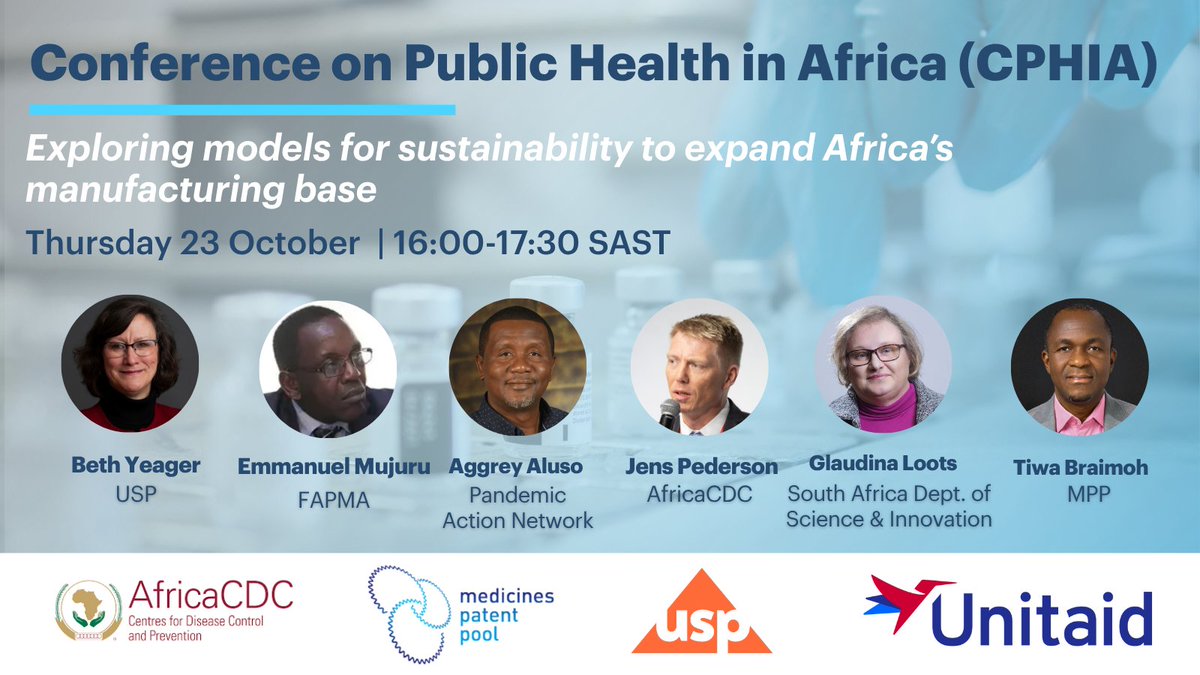 Conference on Public Health in Africa (CPHIA)

Exploring models for sustainability to expand Africa's manufacturing base

Thursday 23 October | 16:00-17:30 SAST

Beth Yeager
USP

Emmanuel Mujuru
FAPMA

Aggrey Aluso
Pandemic Action Network

Jens Pederson
AfricaCDC

Glaudina Loots
South Africa Dept. of Science & Innovation

Tiwa Braimoh
MPP

AfricaCDC
Centres for Disease Control and Prevention

medicines patent pool

usp

Unitaid